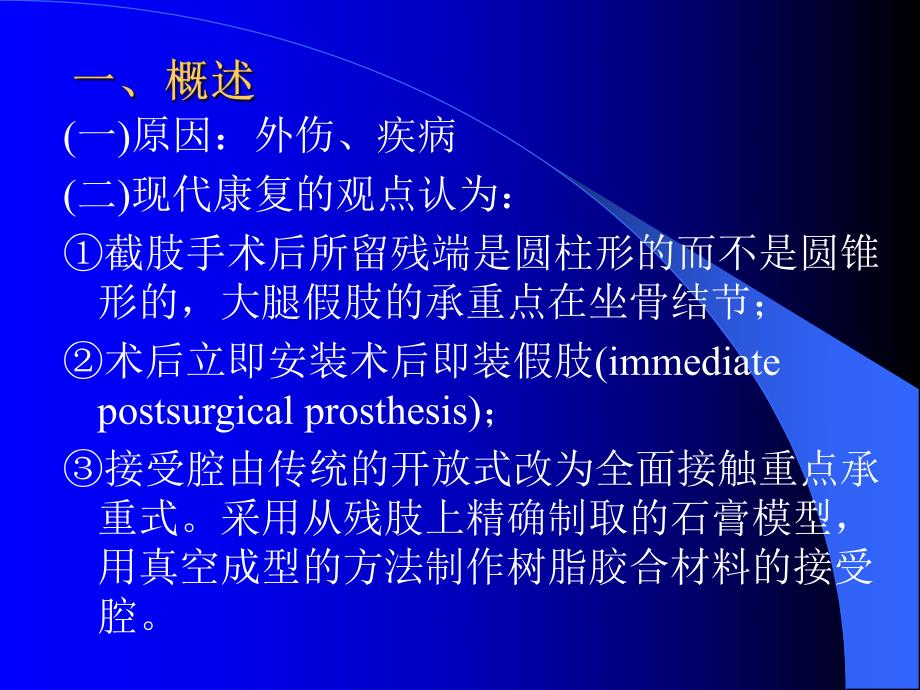 一、概述

(一)原因：外伤、疾病

(二)现代康复的观点认为：

①截肢手术后所留残端是圆柱形的而不是圆锥形的，大腿假肢的承重点在坐骨结节；

②术后立即安装术后即装假肢(immediate postsurgical prosthesis)；

③接受腔由传统的开放式改为全面接触重点承重式。采用从残肢上精确制取的石膏模型，用真空成型的方法制作树脂胶合材料的接受腔。